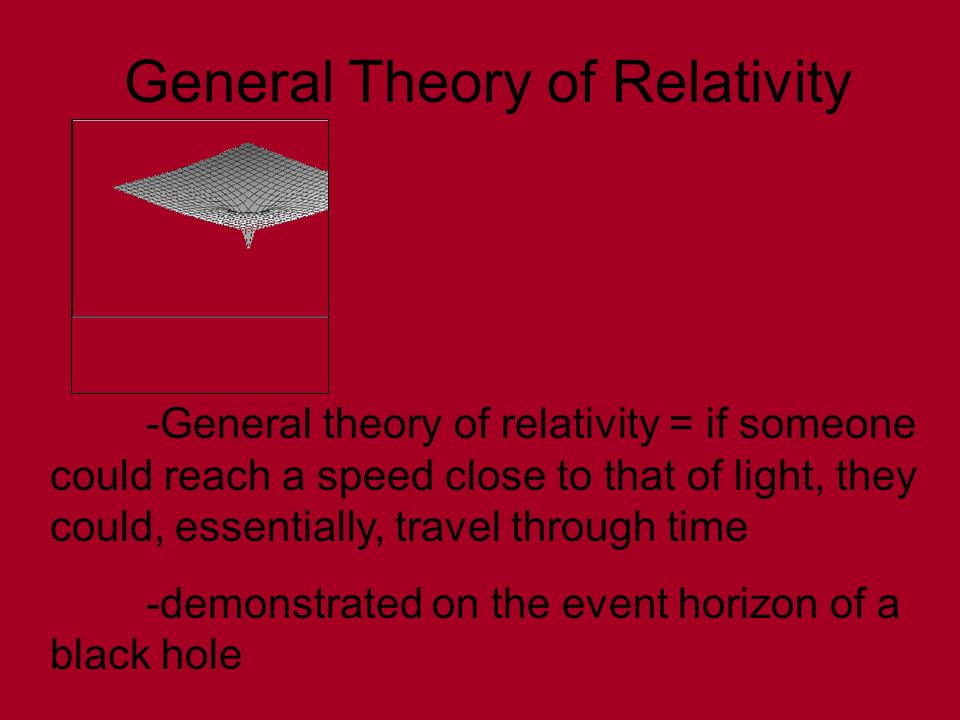 General Theory of Relativity

-General theory of relativity = if someone could reach a speed close to that of light, they could, essentially, travel through time

-demonstrated on the event horizon of a black hole